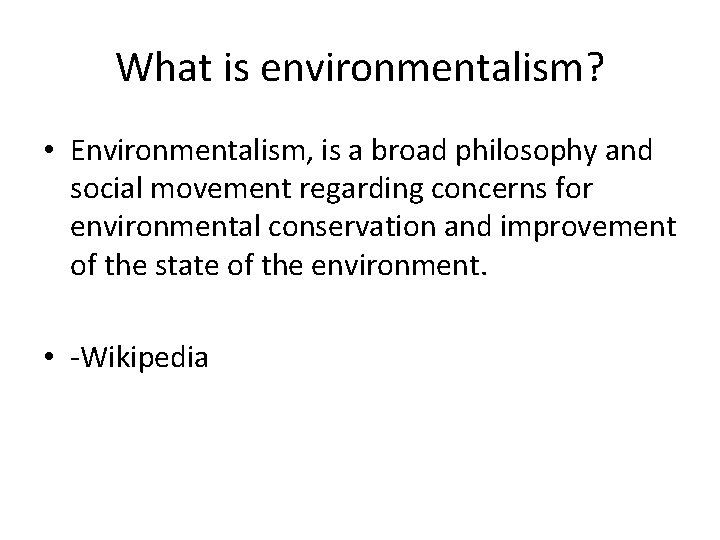 What is environmentalism?

• Environmentalism, is a broad philosophy and social movement regarding concerns for environmental conservation and improvement of the state of the environment.

• -Wikipedia